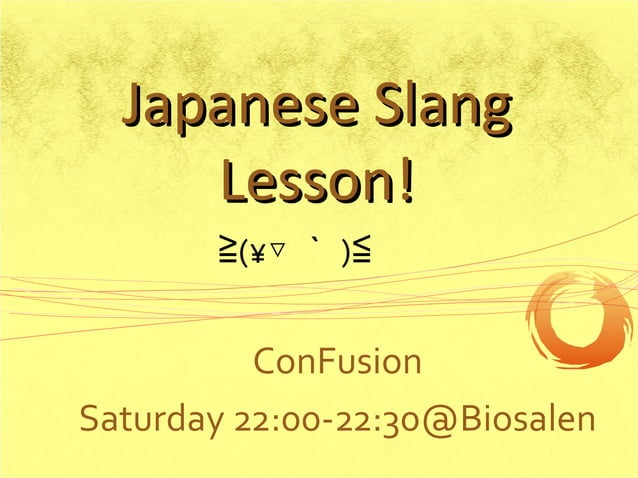 Japanese Slang Lesson!

≧(¥▽　｀　)≦

ConFusion

Saturday 22:00-22:30@Biosalen